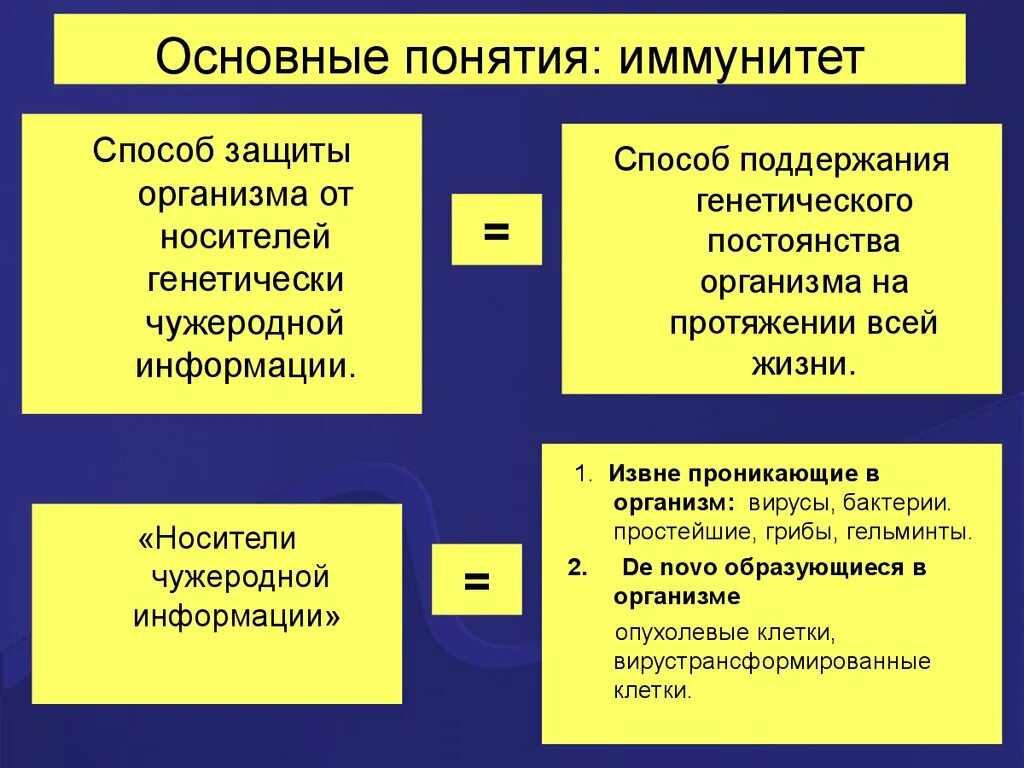 Основные понятия: иммунитет

Способ защиты организма от носителей генетически чужеродной информации.

=

Способ поддержания генетического постоянства организма на протяжении всей жизни.

«Носители чужеродной информации»

=

1. Извне проникающие в организм: вирусы, бактерии. простейшие, грибы, гельминты.

2. De novo образующиеся в организме

опухолевые клетки, вирустрансформированные клетки.